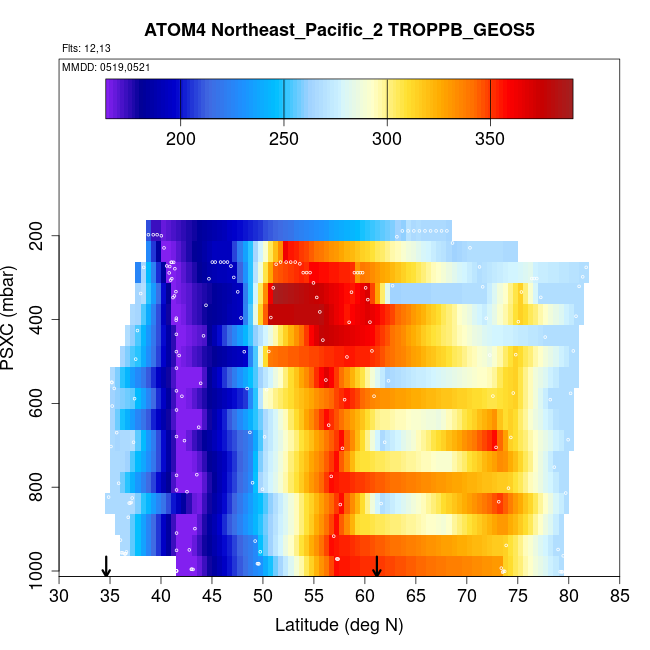 ATOM4 Northeast_Pacific_2 TROPPB_GEOS5

Flts: 12,13

MMDD: 0519,0521

200 250 300 350

PSXC (mbar)

200
400
600
800
1000

30 35 40 45 50 55 60 65 70 75 80 85

Latitude (deg N)